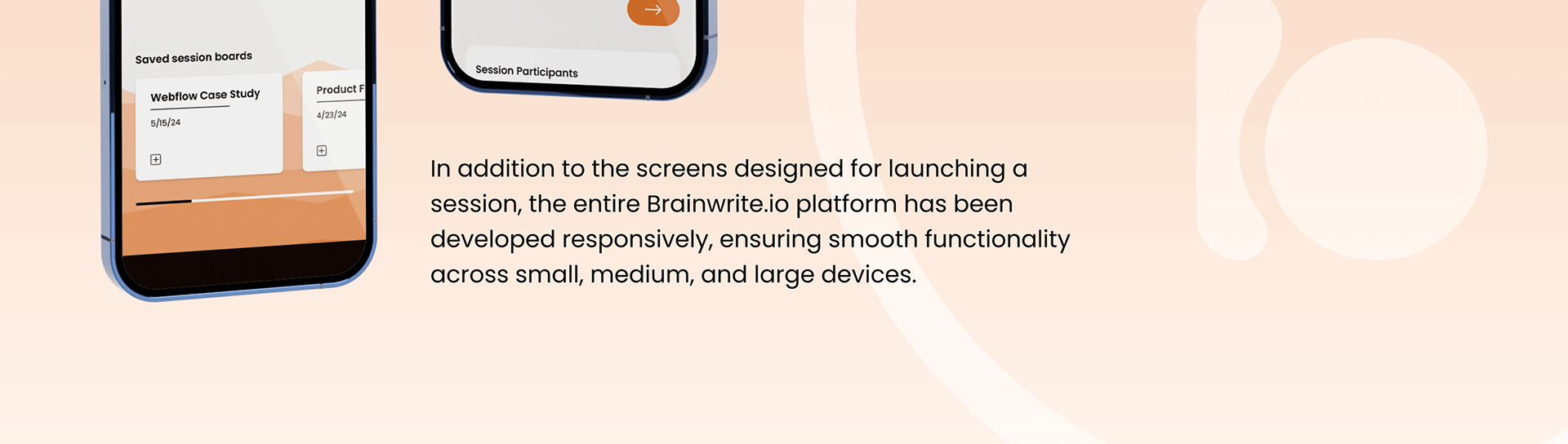 Saved session boards

Webflow Case Study

5/15/24

Product F

4/23/24

Session Participants

In addition to the screens designed for launching a session, the entire Brainwrite.io platform has been developed responsively, ensuring smooth functionality across small, medium, and large devices.